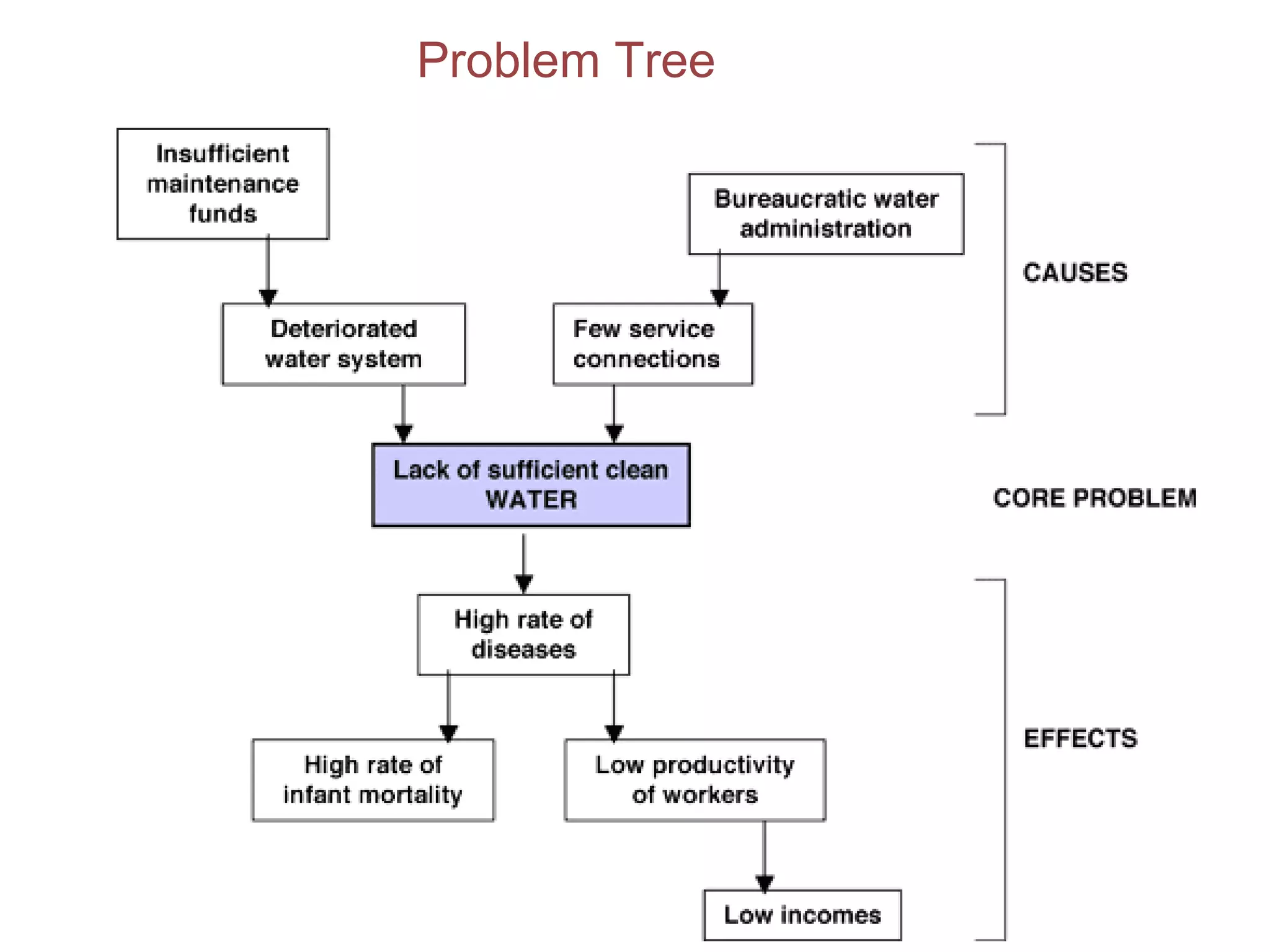 Problem Tree

Insufficient maintenance funds

Bureaucratic water administration

CAUSES

Deteriorated water system

Few service connections

Lack of sufficient clean WATER

CORE PROBLEM

High rate of diseases

High rate of infant mortality

Low productivity of workers

EFFECTS

Low incomes